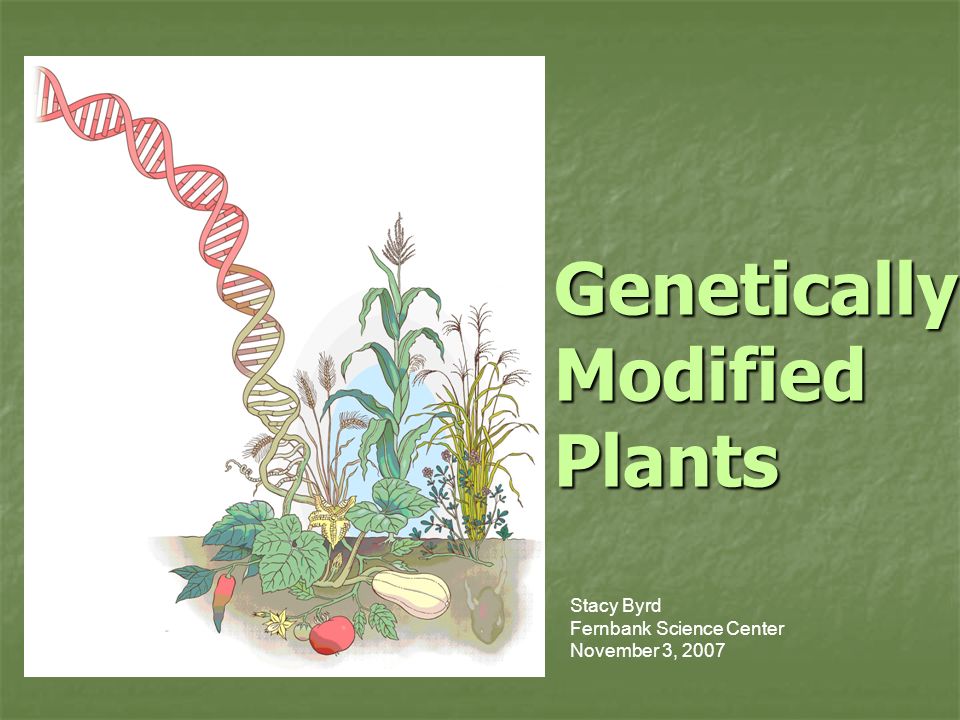 Genetically Modified Plants

Stacy Byrd
Fernbank Science Center
November 3, 2007